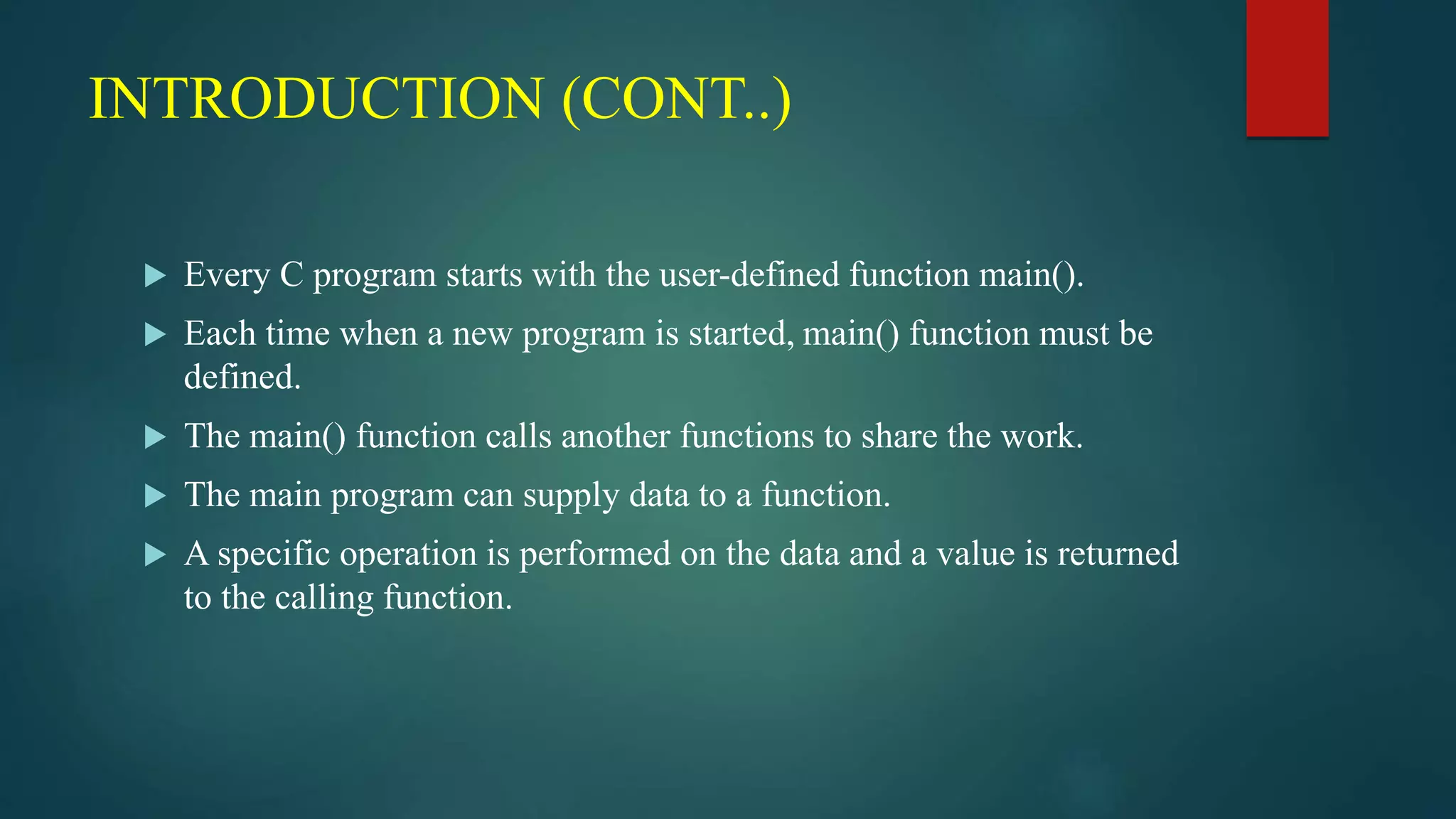 INTRODUCTION (CONT..)

▶ Every C program starts with the user-defined function main().

▶ Each time when a new program is started, main() function must be defined.

▶ The main() function calls another functions to share the work.

▶ The main program can supply data to a function.

▶ A specific operation is performed on the data and a value is returned to the calling function.